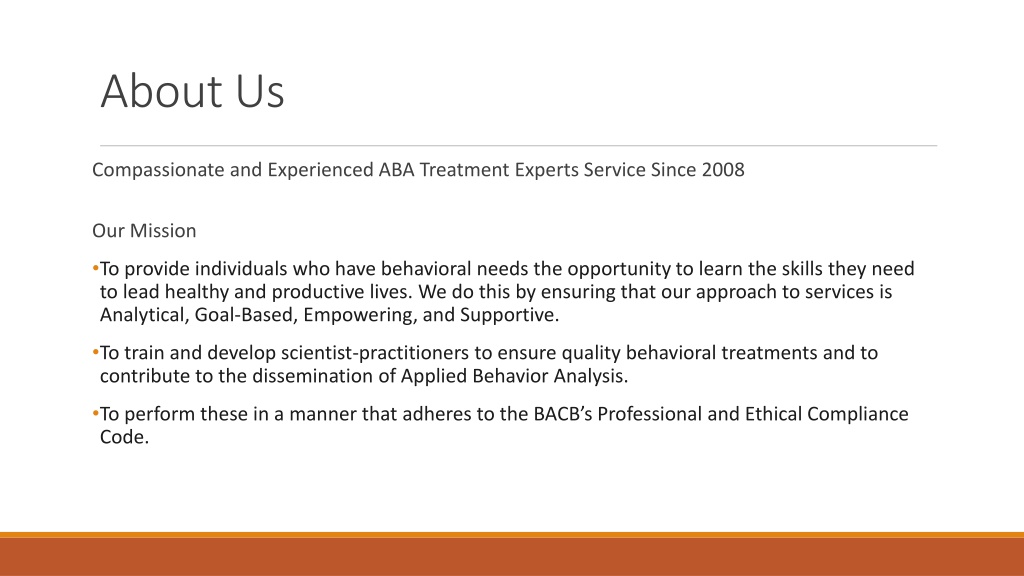 About Us

Compassionate and Experienced ABA Treatment Experts Service Since 2008

Our Mission

•To provide individuals who have behavioral needs the opportunity to learn the skills they need to lead healthy and productive lives. We do this by ensuring that our approach to services is Analytical, Goal-Based, Empowering, and Supportive.

•To train and develop scientist-practitioners to ensure quality behavioral treatments and to contribute to the dissemination of Applied Behavior Analysis.

•To perform these in a manner that adheres to the BACB's Professional and Ethical Compliance Code.